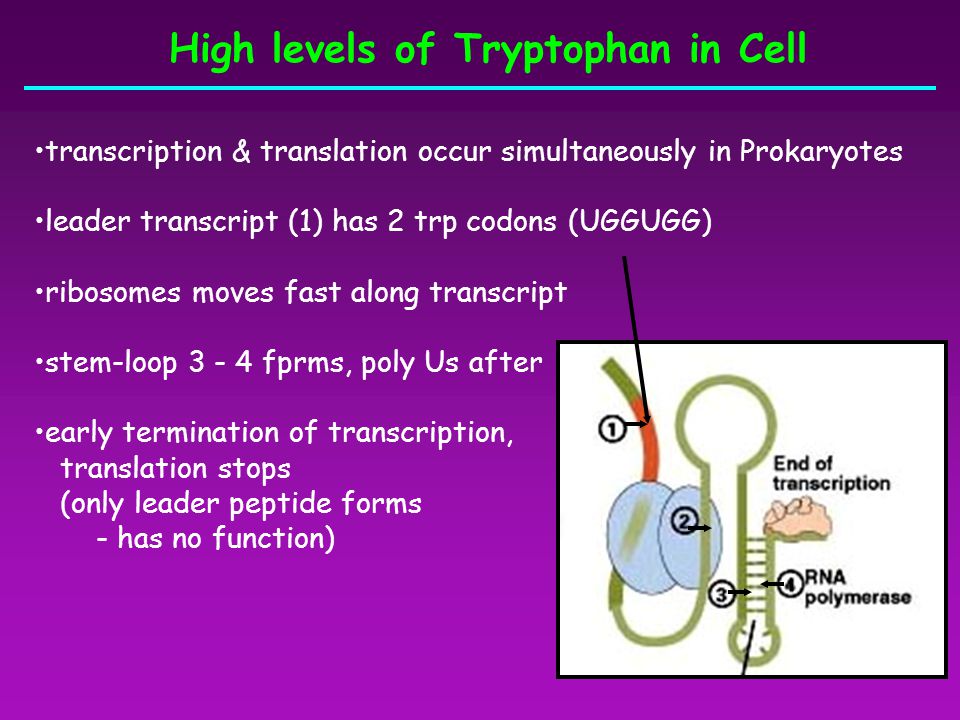 High levels of Tryptophan in Cell

•transcription & translation occur simultaneously in Prokaryotes

•leader transcript (1) has 2 trp codons (UGGUGG)

•ribosomes moves fast along transcript

•stem-loop 3 - 4 fprms, poly Us after

•early termination of transcription, translation stops (only leader peptide forms - has no function)

1
2
3
4
End of transcription
RNA polymerase